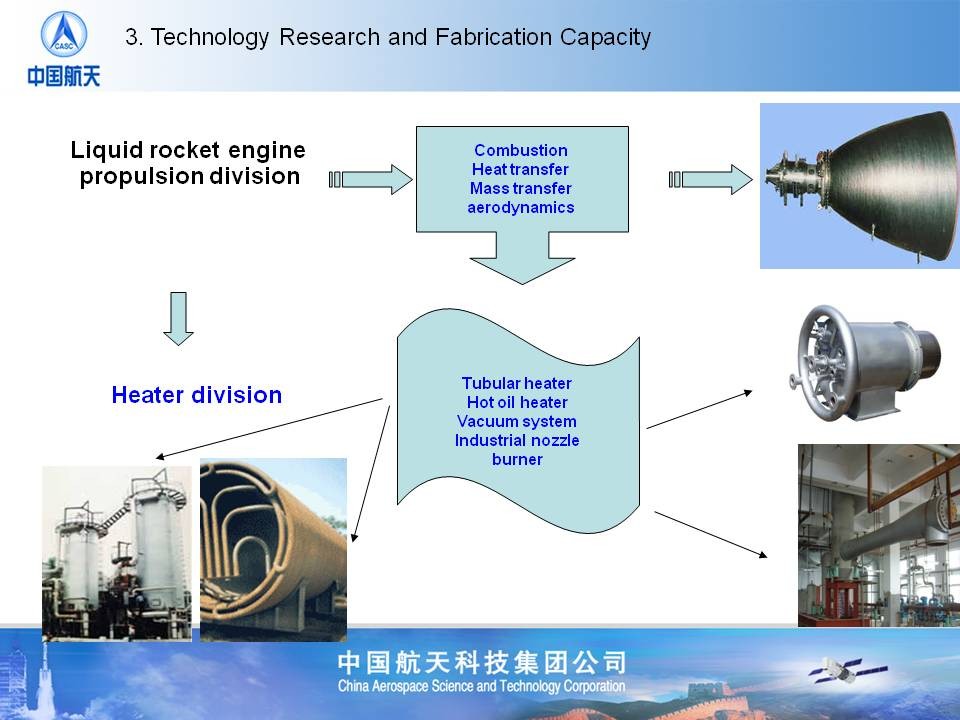 CASC
中国航天

3. Technology Research and Fabrication Capacity

Liquid rocket engine propulsion division

Combustion
Heat transfer
Mass transfer
aerodynamics

Heater division

Tubular heater
Hot oil heater
Vacuum system
Industrial nozzle
burner

中国航天科技集团公司
China Aerospace Science and Technology Corporation